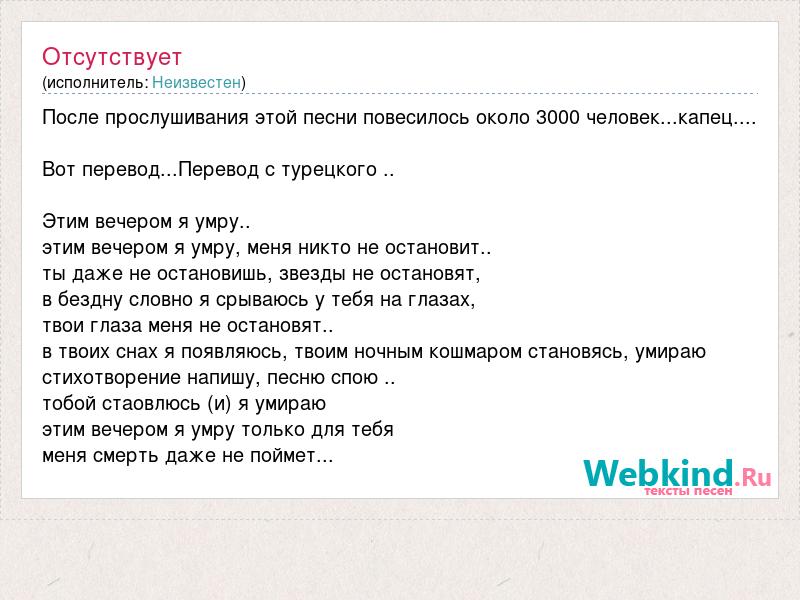 Отсутствует
(исполнитель: Неизвестен)

После прослушивания этой песни повесилось около 3000 человек...капец....

Вот перевод...Перевод с турецкого ..

Этим вечером я умру..
этим вечером я умру, меня никто не остановит..
ты даже не остановишь, звезды не остановят,
в бездну словно я срываюсь у тебя на глазах,
твои глаза меня не остановят..
в твоих снах я появляюсь, твоим ночным кошмаром становясь, умираю
стихотворение напишу, песню спою ..
тобой стаовлюсь (и) я умираю
этим вечером я умру только для тебя
меня смерть даже не поймет...

Webkind.Ru
тексты песен